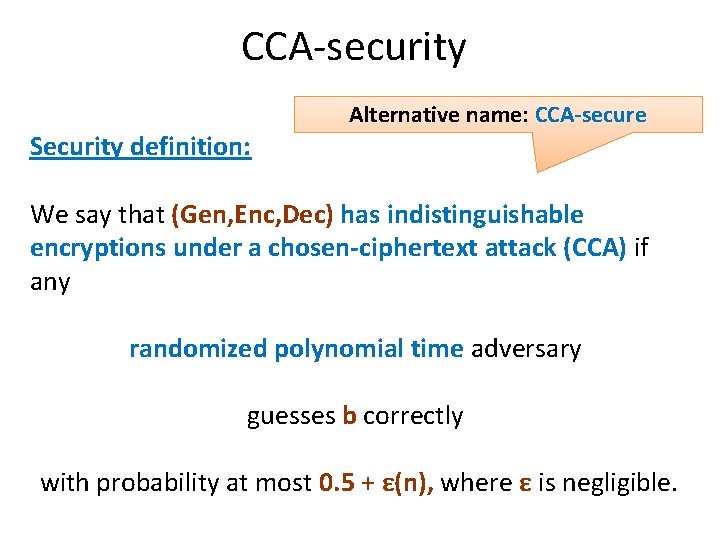 CCA-security

Alternative name: CCA-secure

Security definition:

We say that (Gen,Enc,Dec) has indistinguishable encryptions under a chosen-ciphertext attack (CCA) if any

randomized polynomial time adversary

guesses b correctly

with probability at most 0.5 + ε(n), where ε is negligible.